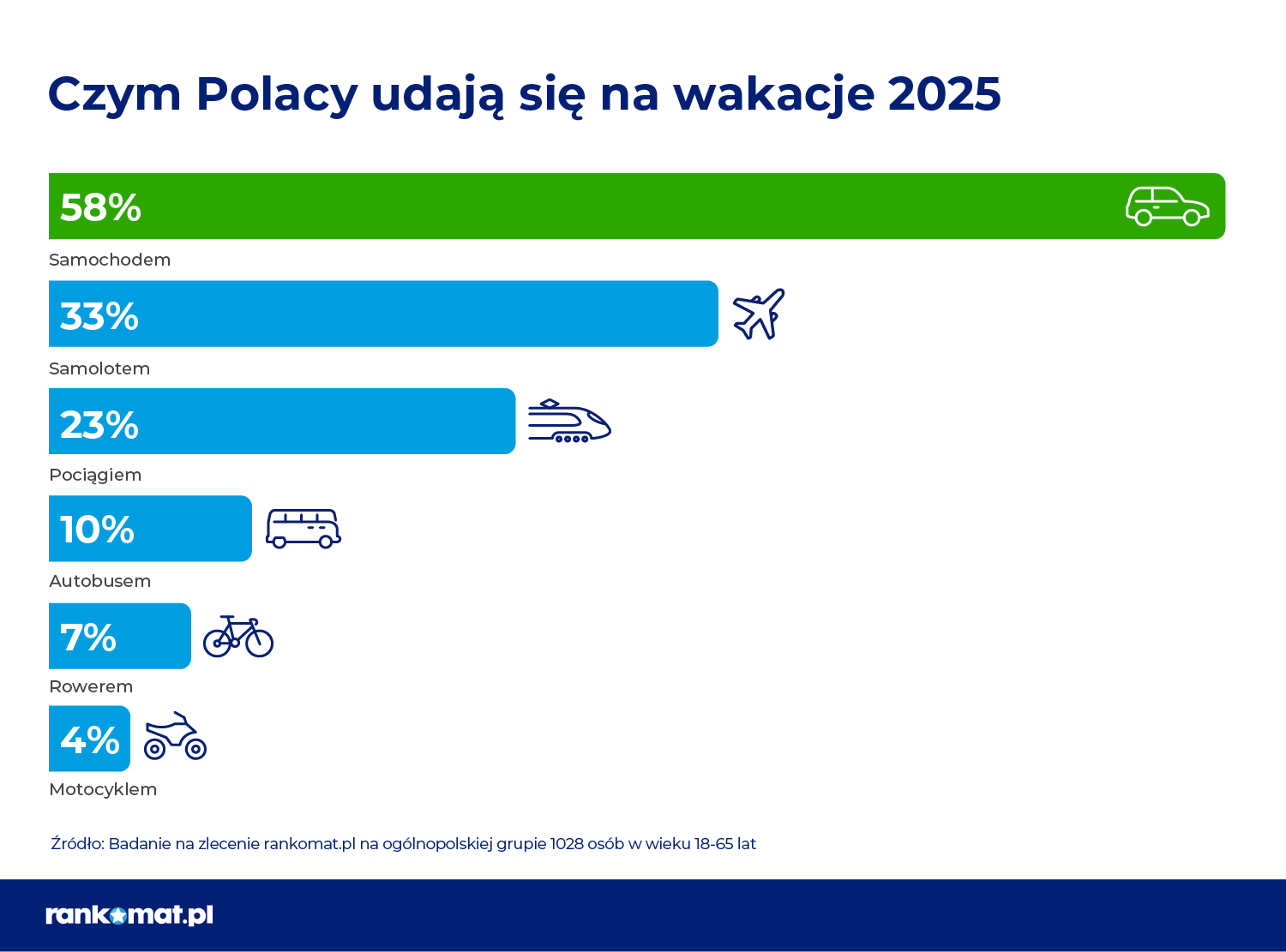 Czym Polacy udają się na wakacje 2025

58%
Samochodem

33%
Samolotem

23%
Pociągiem

10%
Autobusem

7%
Rowerem

4%
Motocyklem

Źródło: Badanie na zlecenie rankomat.pl na ogólnopolskiej grupie 1028 osób w wieku 18-65 lat

rankomat.pl